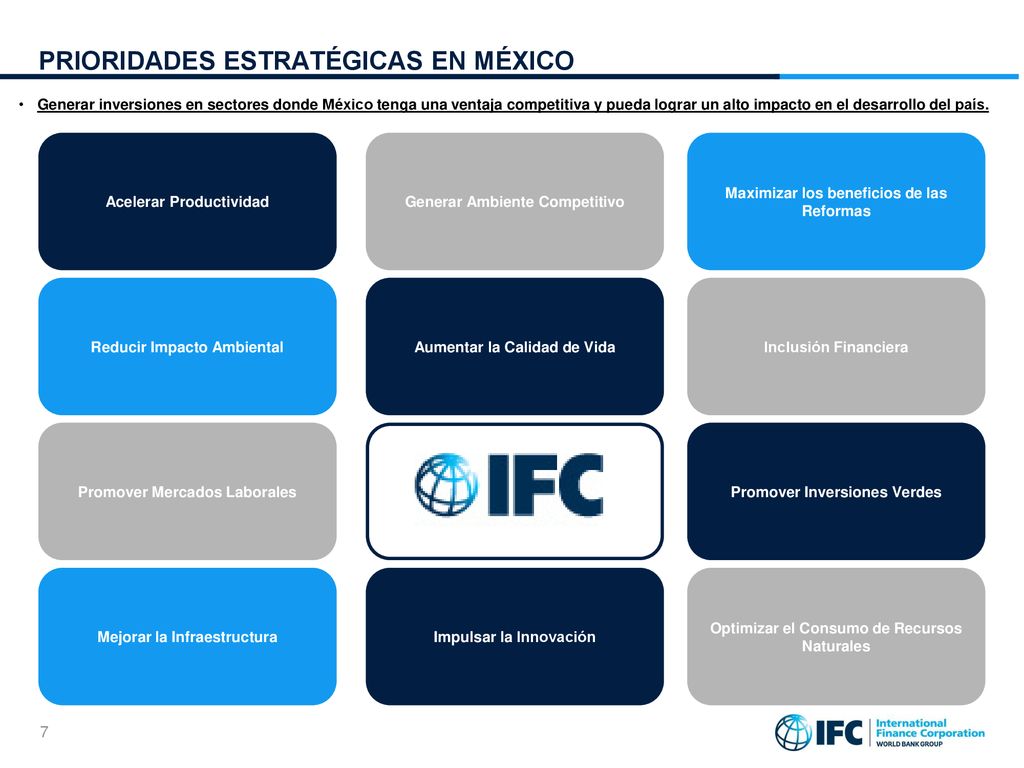 PRIORIDADES ESTRATÉGICAS EN MÉXICO

• Generar inversiones en sectores donde México tenga una ventaja competitiva y pueda lograr un alto impacto en el desarrollo del país.

Acelerar Productividad

Generar Ambiente Competitivo

Maximizar los beneficios de las Reformas

Reducir Impacto Ambiental

Aumentar la Calidad de Vida

Inclusión Financiera

Promover Mercados Laborales

IFC

Promover Inversiones Verdes

Mejorar la Infraestructura

Impulsar la Innovación

Optimizar el Consumo de Recursos Naturales

7

IFC International Finance Corporation WORLD BANK GROUP